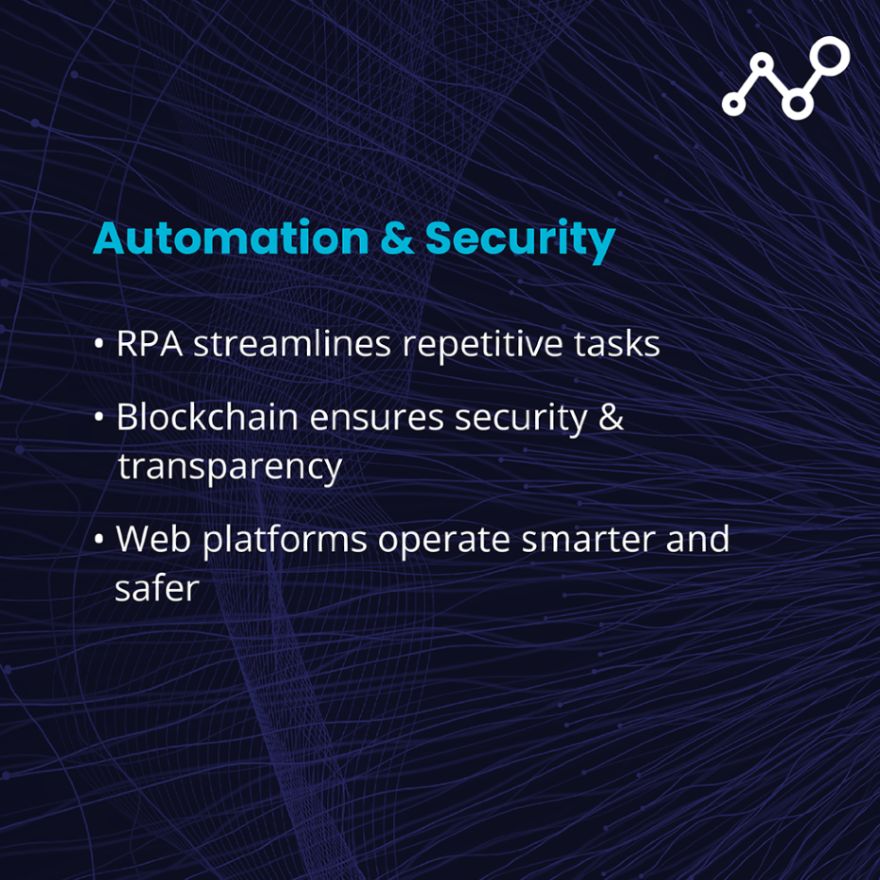 Automation & Security

• RPA streamlines repetitive tasks

• Blockchain ensures security & transparency

• Web platforms operate smarter and safer